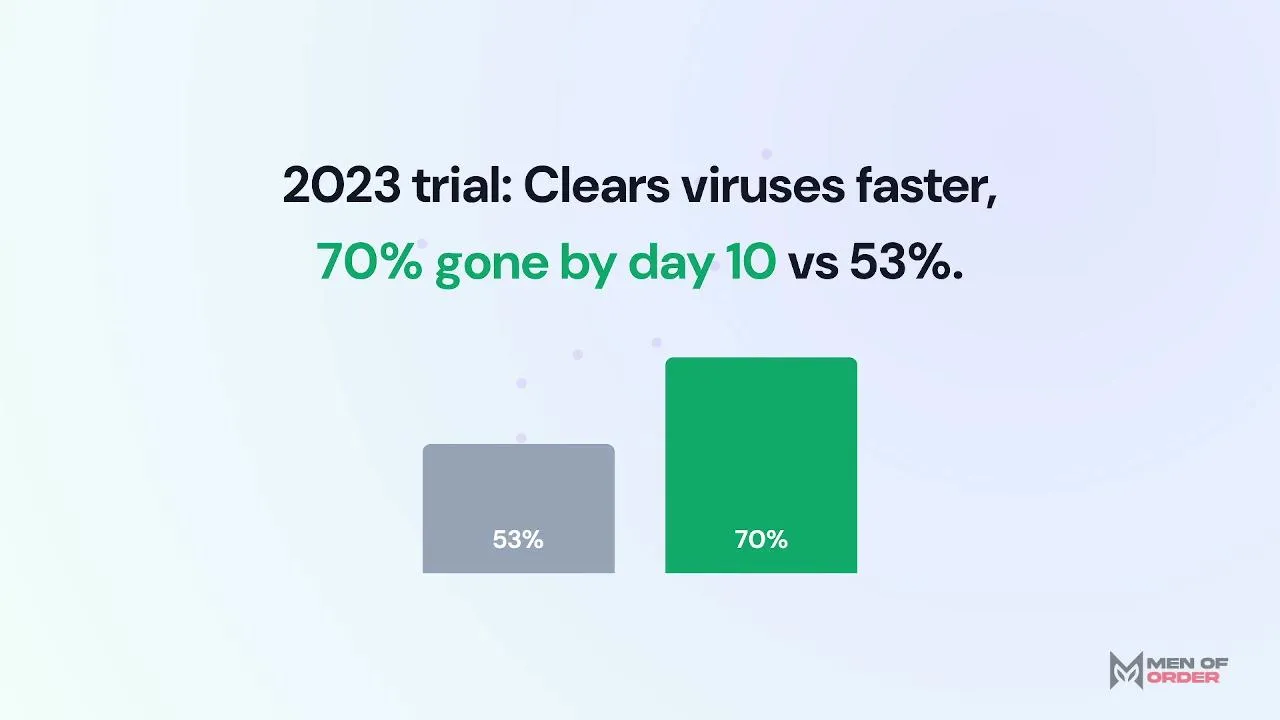 2023 trial: Clears viruses faster, 70% gone by day 10 vs 53%.

53%

70%

MEN OF ORDER